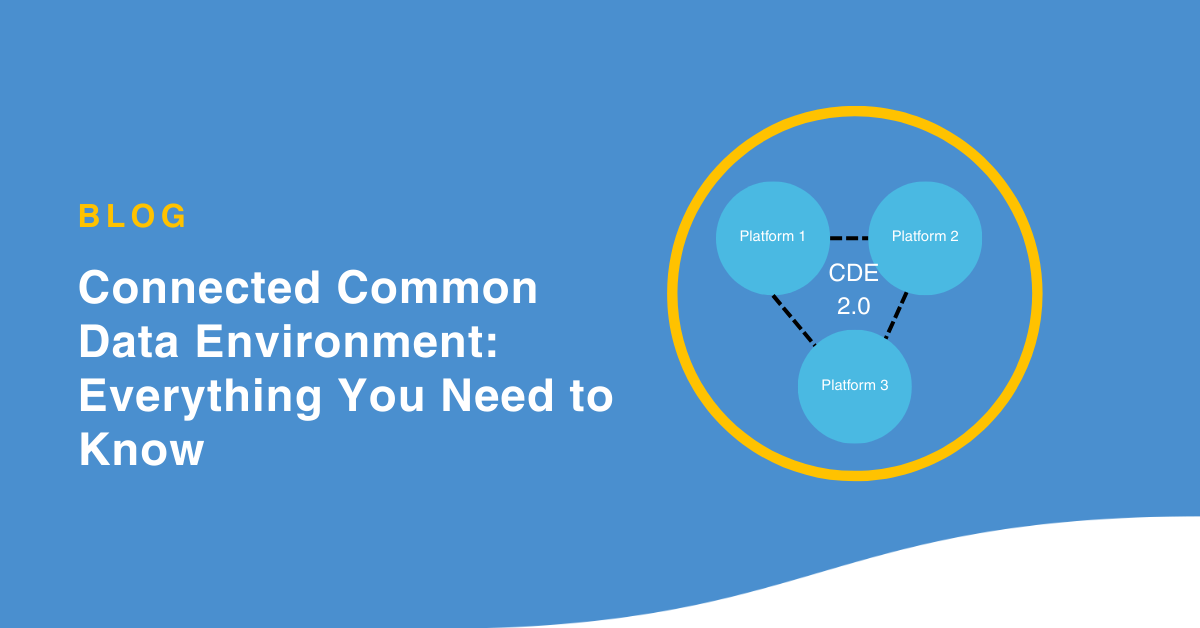 BLOG

Connected Common Data Environment: Everything You Need to Know

Platform 1

Platform 2

CDE 2.0

Platform 3